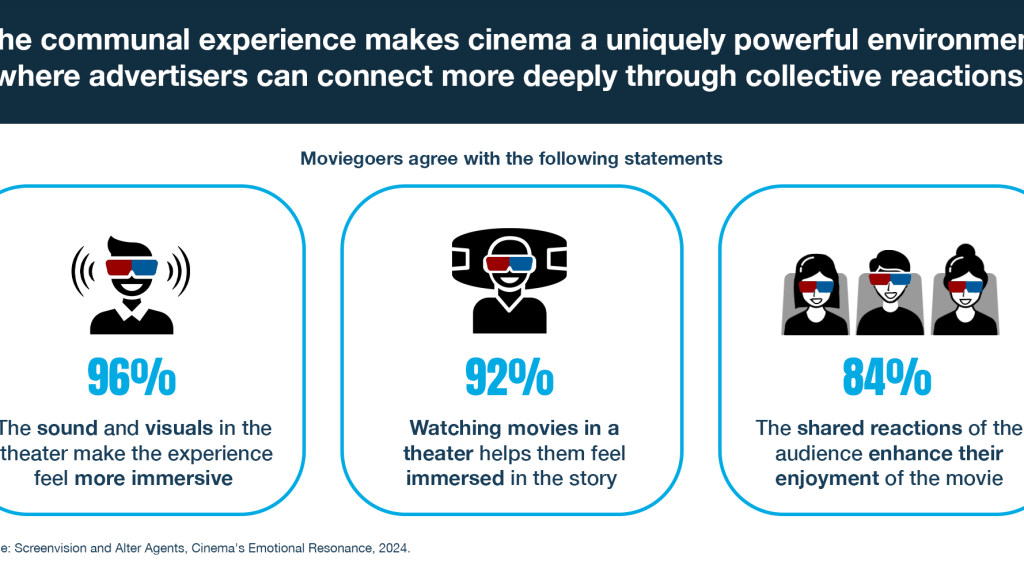 he communal experience makes cinema a uniquely powerful environmen where advertisers can connect more deeply through collective reactions

Moviegoers agree with the following statements

96%

The sound and visuals in the theater make the experience feel more immersive

92%

Watching movies in a theater helps them feel immersed in the story

84%

The shared reactions of the audience enhance their enjoyment of the movie

e: Screenvision and Alter Agents, Cinema's Emotional Resonance, 2024.